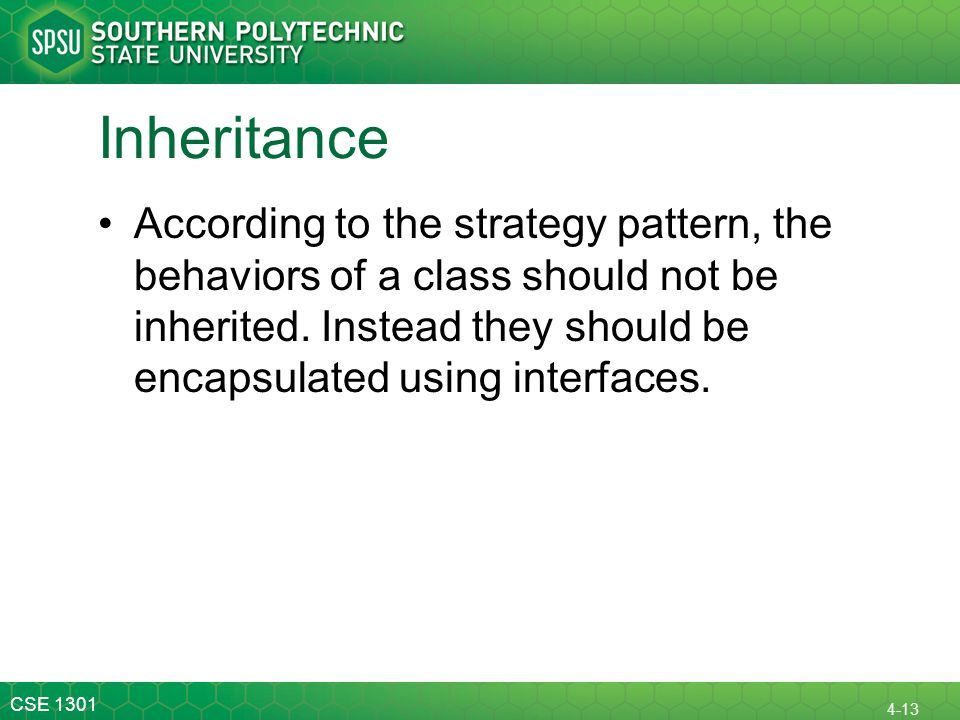 SPSU SOUTHERN POLYTECHNIC STATE UNIVERSITY

Inheritance

• According to the strategy pattern, the behaviors of a class should not be inherited. Instead they should be encapsulated using interfaces.

CSE 1301

4-13